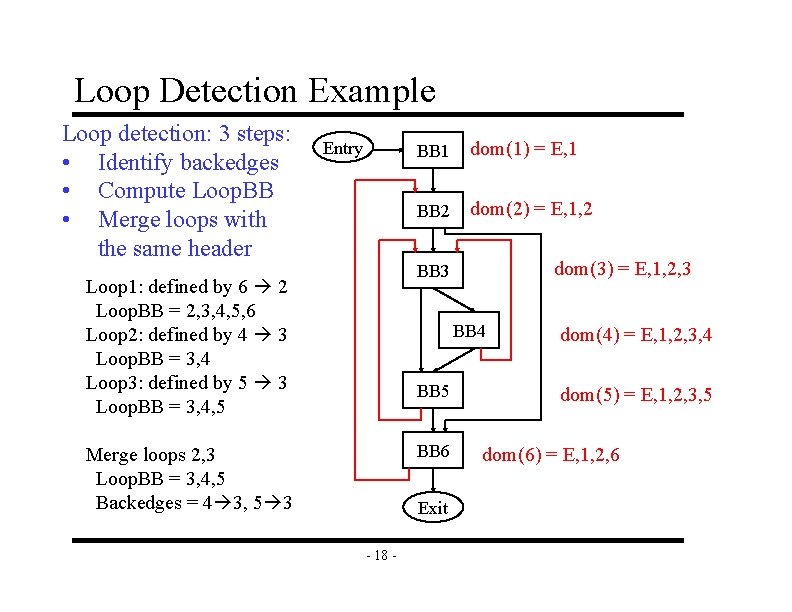 Loop Detection Example

Loop detection: 3 steps:
• Identify backedges
• Compute LoopBB
• Merge loops with the same header

Loop1: defined by 6 → 2
LoopBB = 2,3,4,5,6
Loop2: defined by 4 → 3
LoopBB = 3,4
Loop3: defined by 5 → 3
LoopBB = 3,4,5

Merge loops 2,3
LoopBB = 3,4,5
Backedges = 4→3, 5→3

Entry
BB1
dom(1) = E,1
BB2
dom(2) = E,1,2
BB3
dom(3) = E,1,2,3
BB4
dom(4) = E,1,2,3,4
BB5
dom(5) = E,1,2,3,5
BB6
dom(6) = E,1,2,6
Exit

- 18 -